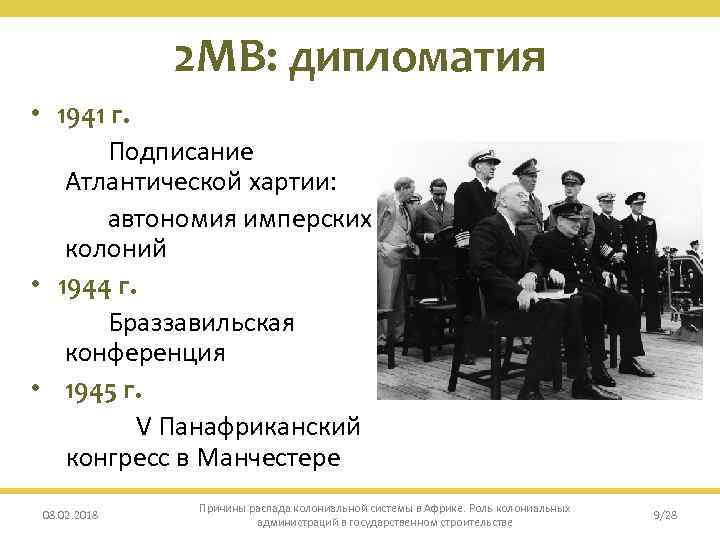 2МВ: дипломатия

• 1941 г.

Подписание Атлантической хартии:

автономия имперских колоний

• 1944 г.

Браззавильская конференция

• 1945 г.

V Панафриканский конгресс в Манчестере

08.02.2018

Причины распада колониальной системы в Африке. Роль колониальных администраций в государственном строительстве

9/28